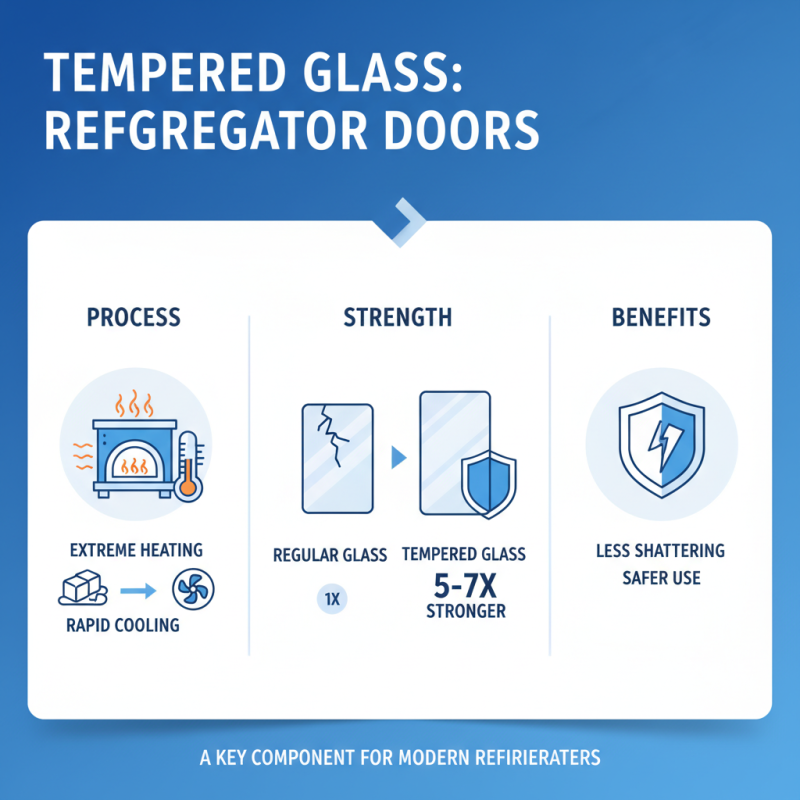 TEMPERED GLASS: REFGREGATOR DOORS

PROCESS

EXTREME HEATING

RAPID COOLING

STRENGTH

REGULAR GLASS

1X

TEMPERED GLASS

5-7X STRONGER

BENEFITS

LESS SHATTERING

SAFER USE

A KEY COMPONENT FOR MODERN REFIRIERATERS